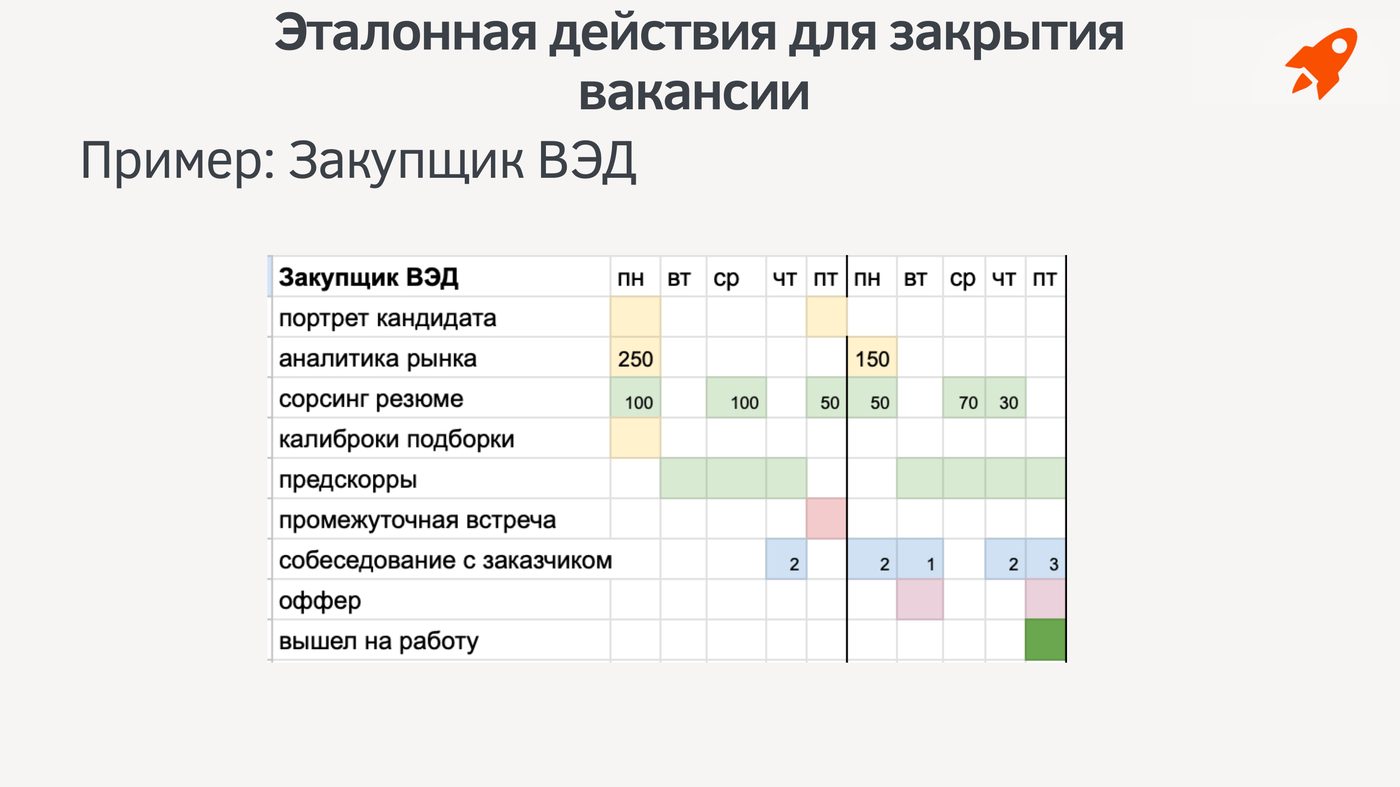 Эталонная действия для закрытия вакансии

Пример: Закупщик ВЭД

| Закупщик ВЭД | пн | вт | ср | чт | пт | пн | вт | ср | чт | пт |
|---|---|---|---|---|---|---|---|---|---|---|
| портрет кандидата | | | | | | | | | | |
| аналитика рынка | 250 | | | | | 150 | | | | |
| сорсинг резюме | 100 | | 100 | | 50 | 50 | | 70 | 30 | |
| калиброки подборки | | | | | | | | | | |
| предскорры | | | | | | | | | | |
| промежуточная встреча | | | | | | | | | | |
| собеседование с заказчиком | | | | 2 | | 2 | 1 | | 2 | 3 |
| оффер | | | | | | | | | | |
| вышел на работу | | | | | | | | | | |